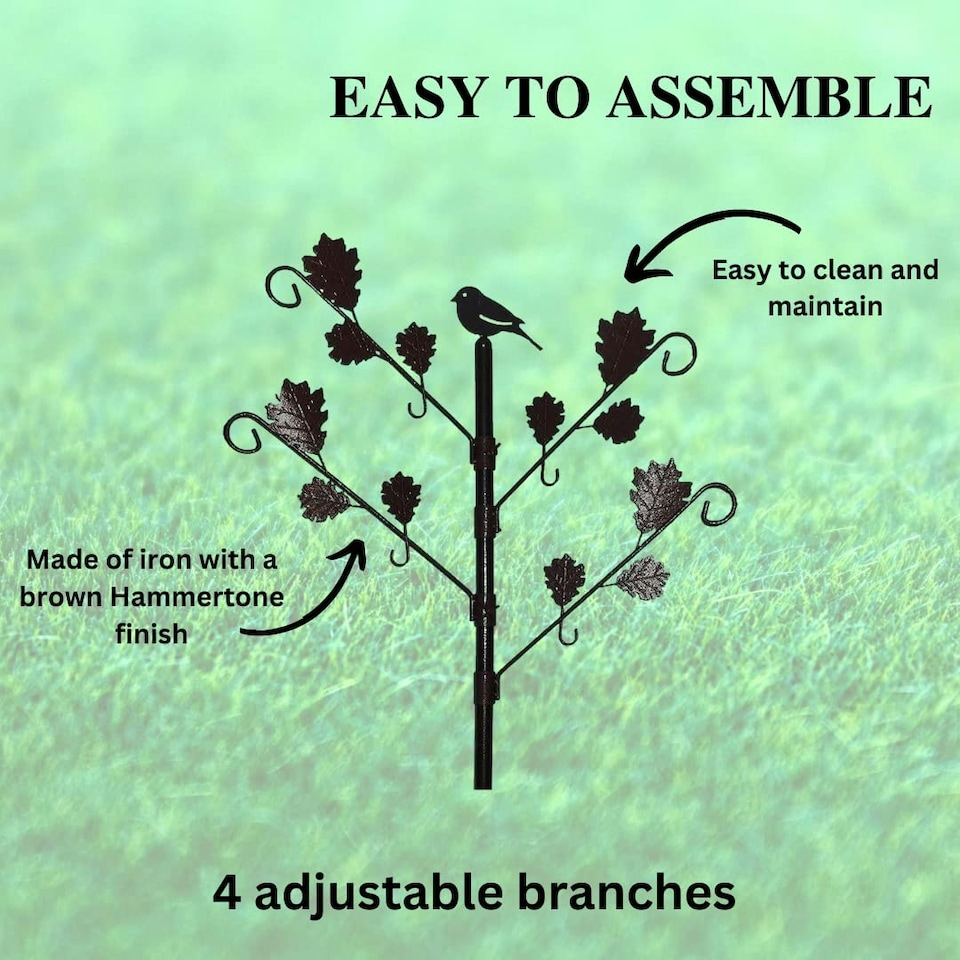 EASY TO ASSEMBLE

Easy to clean and maintain

Made of iron with a brown Hammertone finish

4 adjustable branches